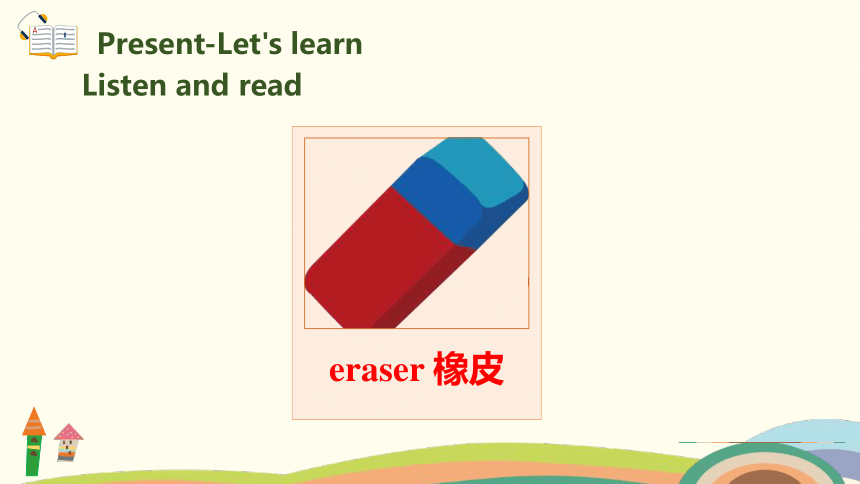 Present-Let's learn
Listen and read

eraser 橡皮